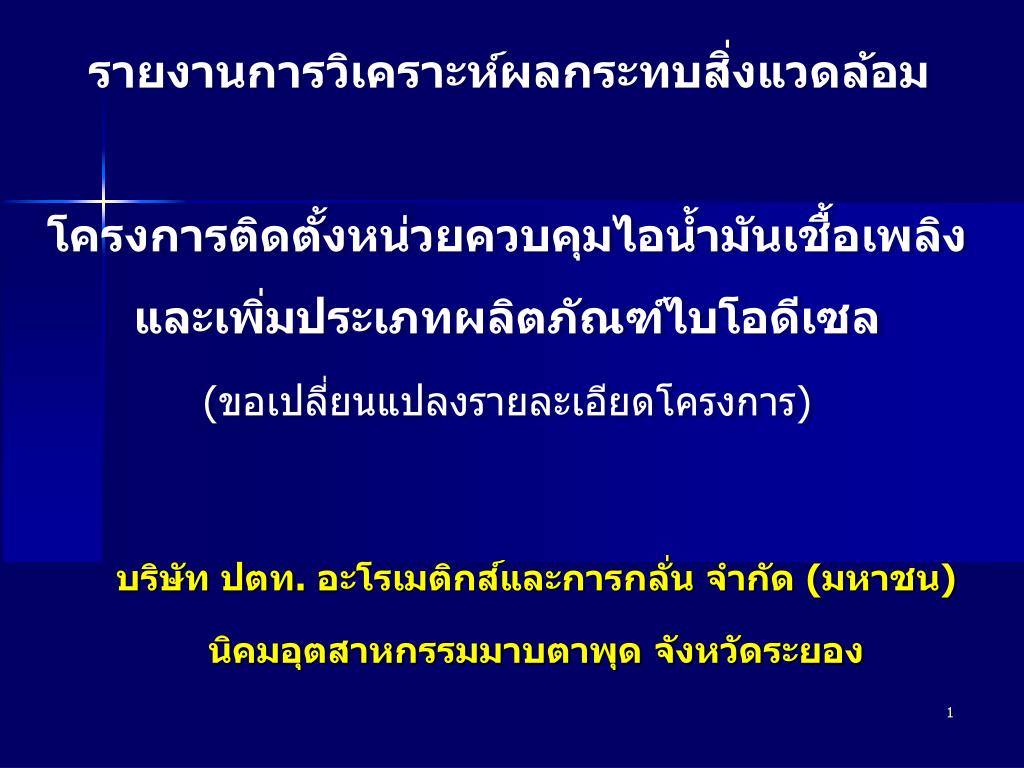 รายงานการวิเคราะห์ผลกระทบสิ่งแวดล้อม

โครงการติดตั้งหน่วยควบคุมไอน้ำมันเชื้อเพลิง และเพิ่มประเภทผลิตภัณฑ์ไบโอดีเซล

(ขอเปลี่ยนแปลงรายละเอียดโครงการ)

บริษัท ปตท. อะโรเมติกส์และการกลั่น จำกัด (มหาชน)

นิคมอุตสาหกรรมมาบตาพุด จังหวัดระยอง

1